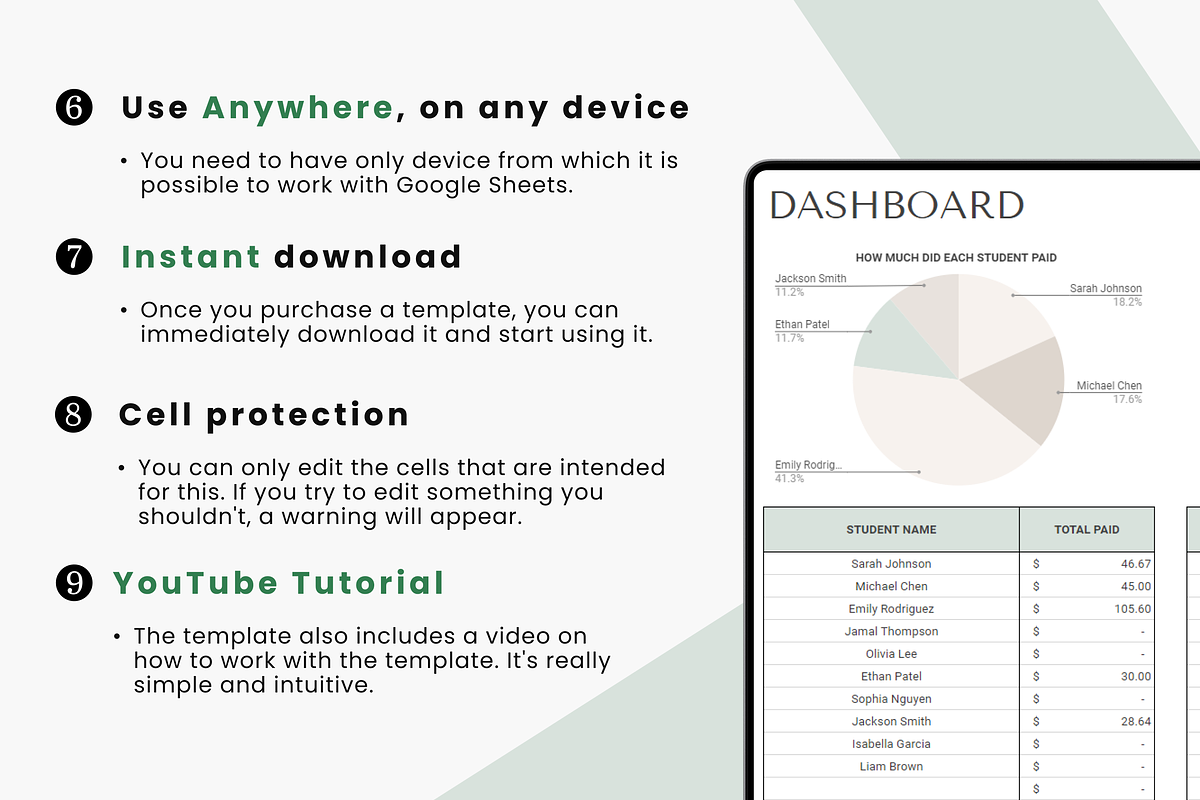 ❻ Use Anywhere, on any device

• You need to have only device from which it is possible to work with Google Sheets.

❼ Instant download

• Once you purchase a template, you can immediately download it and start using it.

❽ Cell protection

• You can only edit the cells that are intended for this. If you try to edit something you shouldn't, a warning will appear.

❾ YouTube Tutorial

• The template also includes a video on how to work with the template. It's really simple and intuitive.

DASHBOARD

HOW MUCH DID EACH STUDENT PAID

Jackson Smith 11.2%
Ethan Patel 11.7%
Emily Rodrig... 41.3%
Sarah Johnson 18.2%
Michael Chen 17.6%

| STUDENT NAME | TOTAL PAID |
|---|---|
| Sarah Johnson | $ 46.67 |
| Michael Chen | $ 45.00 |
| Emily Rodriguez | $ 105.60 |
| Jamal Thompson | $ - |
| Olivia Lee | $ - |
| Ethan Patel | $ 30.00 |
| Sophia Nguyen | $ - |
| Jackson Smith | $ 28.64 |
| Isabella Garcia | $ - |
| Liam Brown | $ - |
| | $ - |